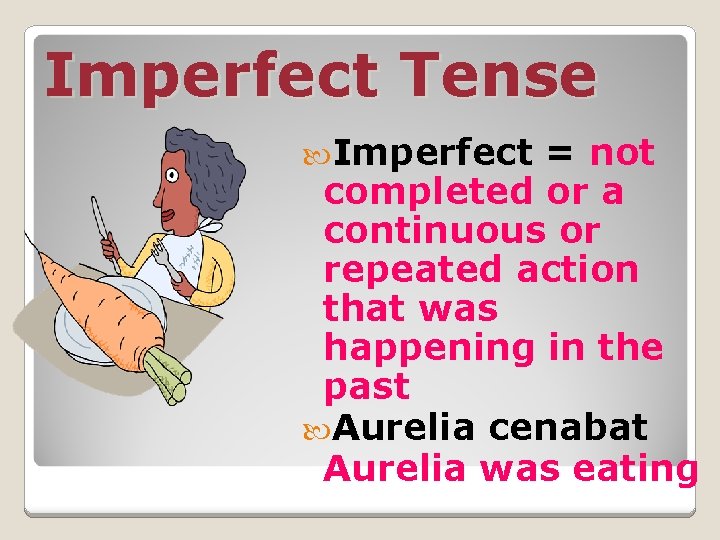 Imperfect Tense

Imperfect = not completed or a continuous or repeated action that was happening in the past

Aurelia cenabat
Aurelia was eating